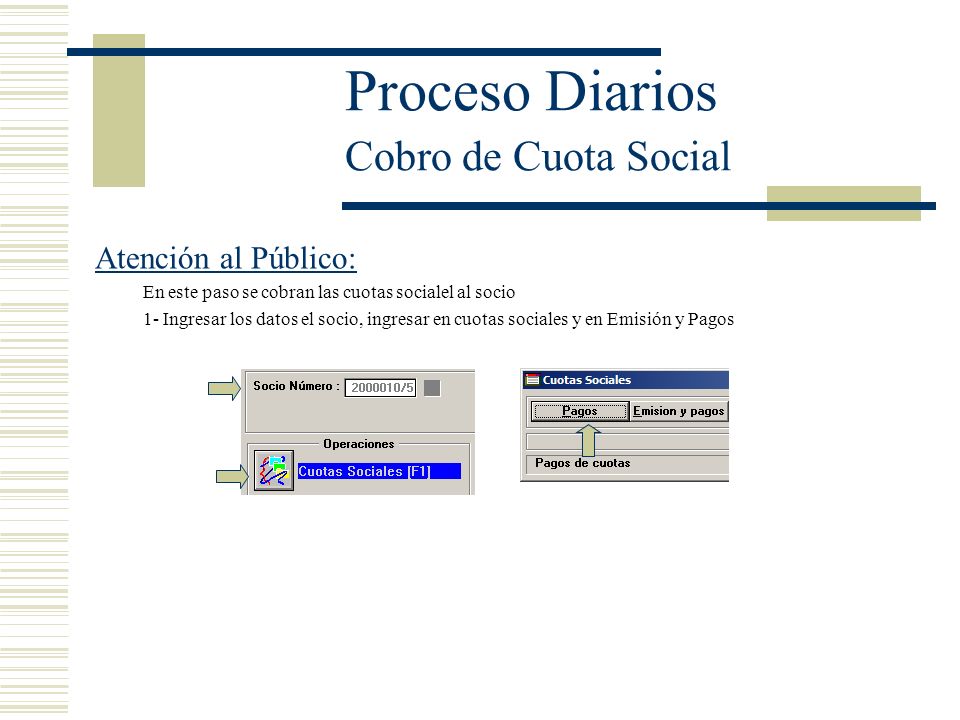 Proceso Diarios
Cobro de Cuota Social

Atención al Público:

En este paso se cobran las cuotas socialel al socio

1- Ingresar los datos el socio, ingresar en cuotas sociales y en Emisión y Pagos

Socio Número : 2000010/5

Operaciones

Cuotas Sociales [F1]

Cuotas Sociales

Pagos

Emision y pagos

Pagos de cuotas